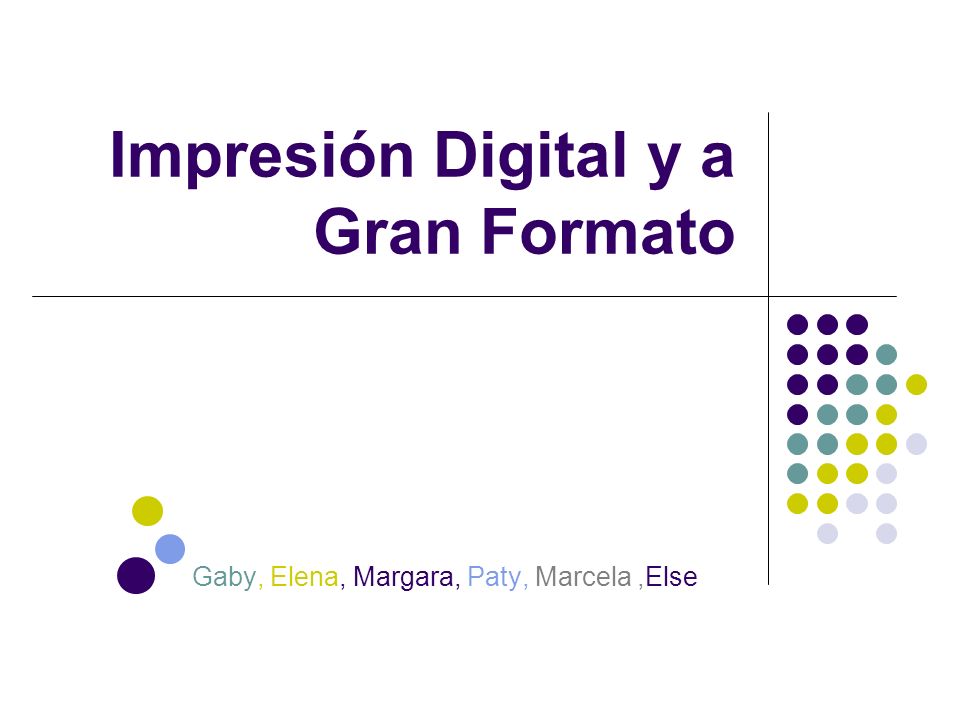 Impresión Digital y a Gran Formato

Gaby, Elena, Margara, Paty, Marcela ,Else